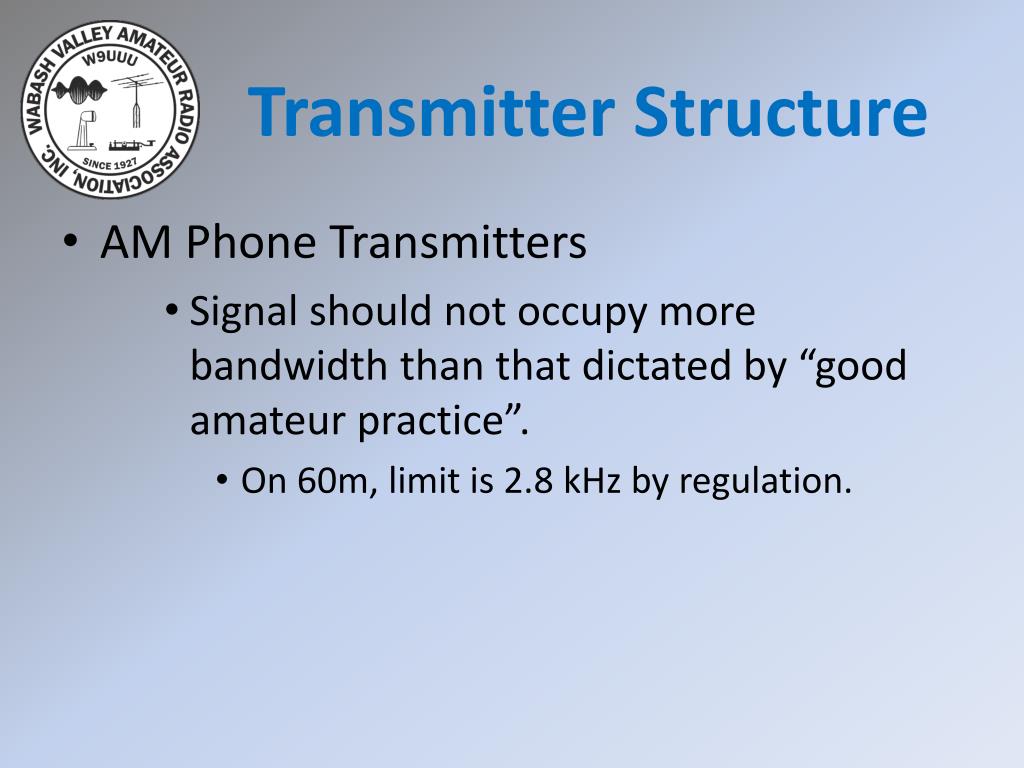 WABASH VALLEY AMATEUR RADIO ASSOCIATION, INC.
W9UUU
SINCE 1927

Transmitter Structure

• AM Phone Transmitters
• Signal should not occupy more bandwidth than that dictated by “good amateur practice”.
• On 60m, limit is 2.8 kHz by regulation.